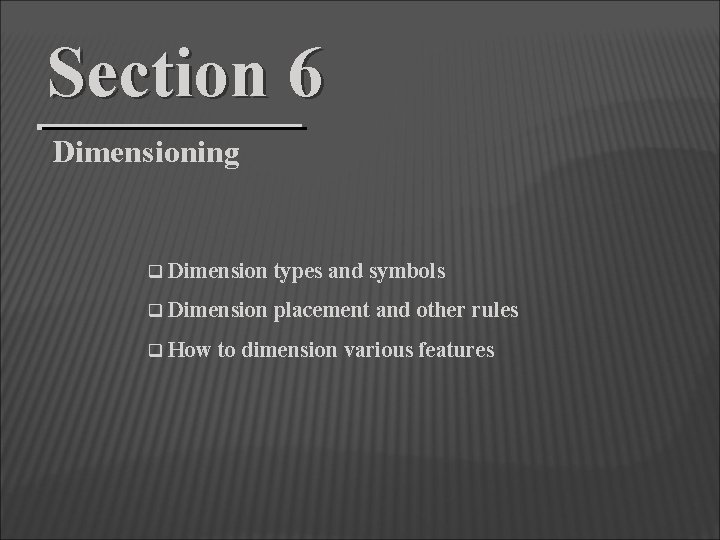 Section 6

Dimensioning

❑ Dimension types and symbols
❑ Dimension placement and other rules
❑ How to dimension various features